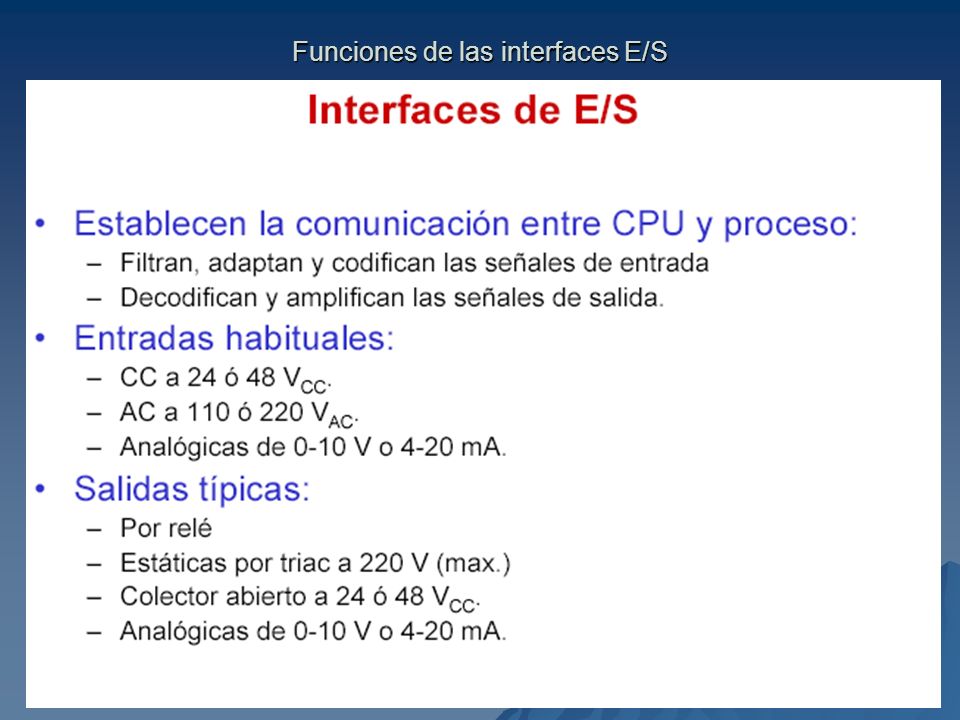 Funciones de las interfaces E/S

Interfaces de E/S

• Establecen la comunicación entre CPU y proceso:
– Filtran, adaptan y codifican las señales de entrada
– Decodifican y amplifican las señales de salida.

• Entradas habituales:
– CC a 24 ó 48 $V_{CC}$.
– AC a 110 ó 220 $V_{AC}$.
– Analógicas de 0-10 V o 4-20 mA.

• Salidas típicas:
– Por relé
– Estáticas por triac a 220 V (max.)
– Colector abierto a 24 ó 48 $V_{CC}$.
– Analógicas de 0-10 V o 4-20 mA.